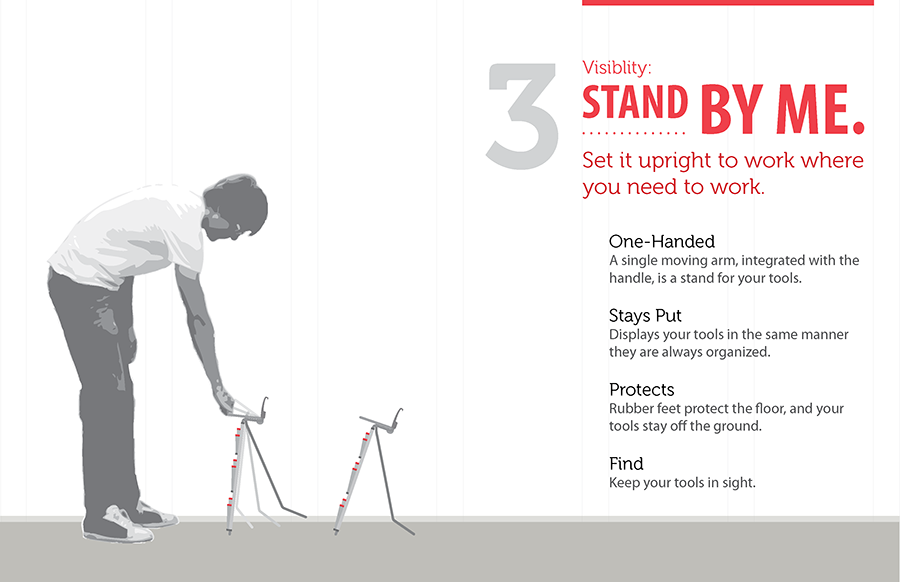 3

Visiblity:

STAND BY ME.

Set it upright to work where you need to work.

One-Handed
A single moving arm, integrated with the handle, is a stand for your tools.

Stays Put
Displays your tools in the same manner they are always organized.

Protects
Rubber feet protect the floor, and your tools stay off the ground.

Find
Keep your tools in sight.